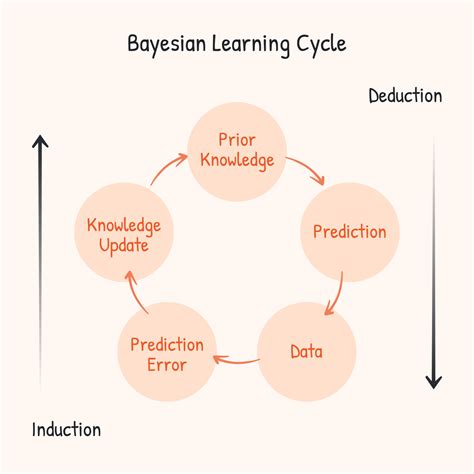 Bayesian Learning Cycle

Deduction

Prior Knowledge

Prediction

Data

Prediction Error

Knowledge Update

Induction